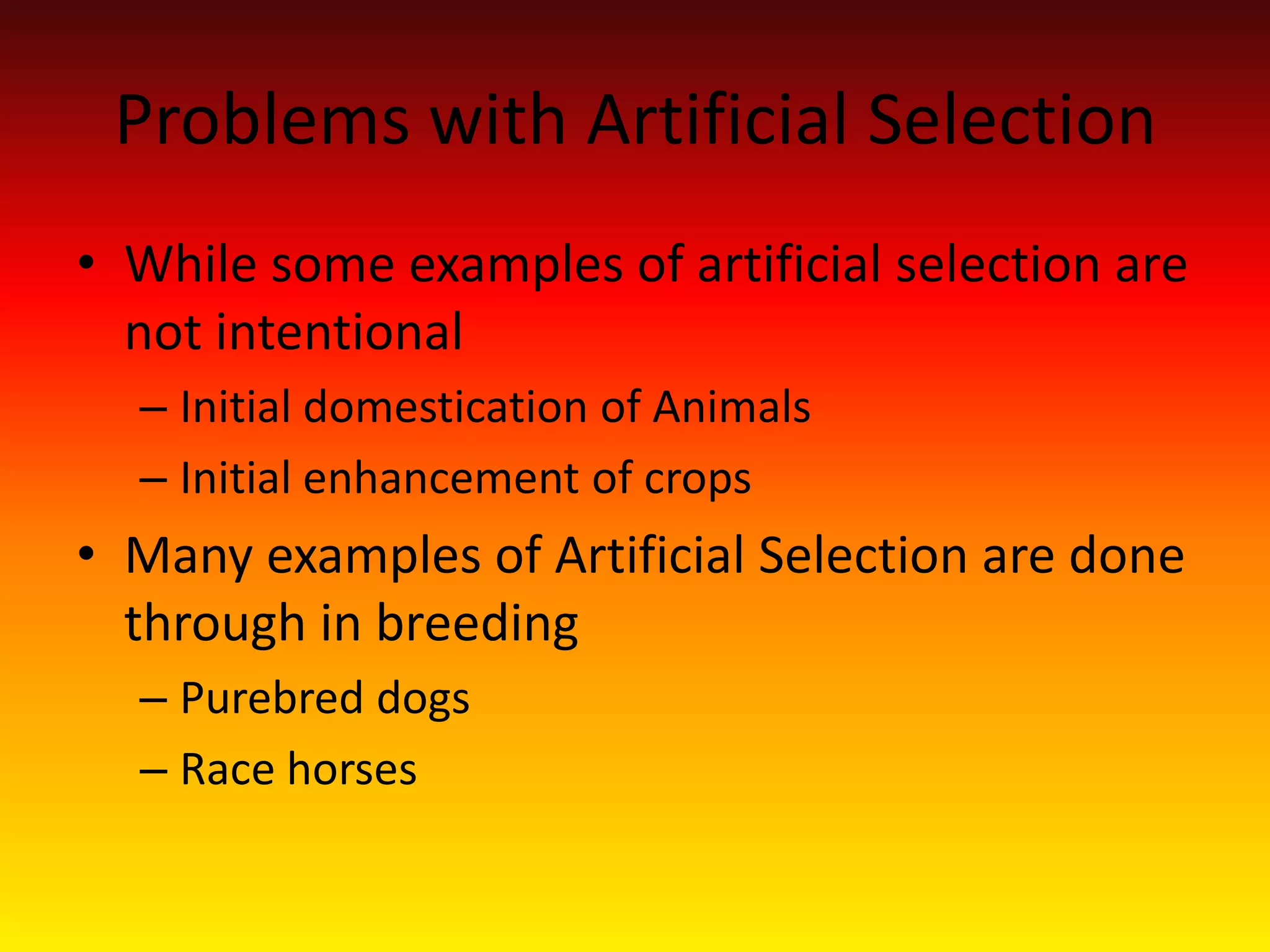 Problems with Artificial Selection

• While some examples of artificial selection are not intentional
– Initial domestication of Animals
– Initial enhancement of crops
• Many examples of Artificial Selection are done through in breeding
– Purebred dogs
– Race horses